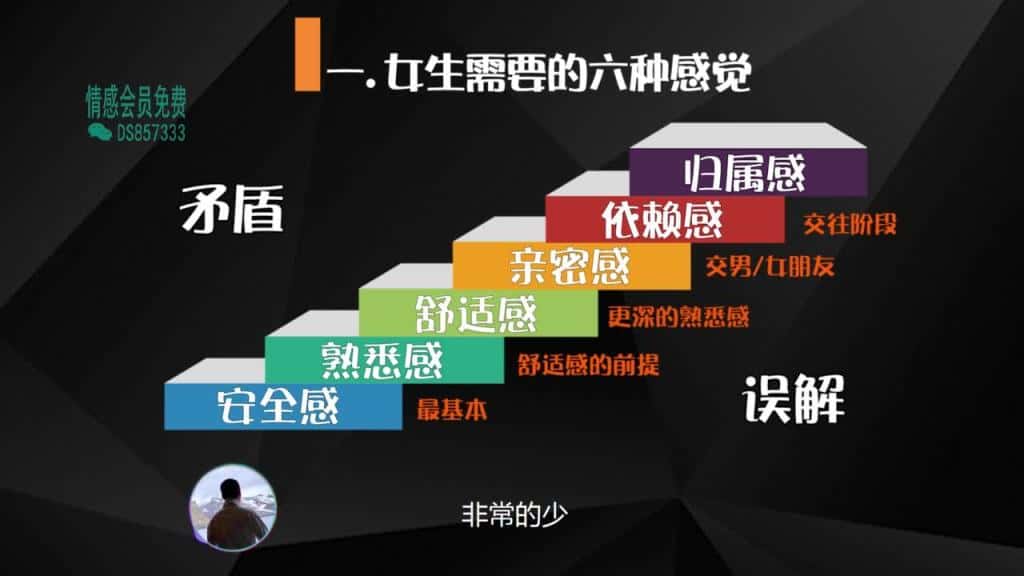 一. 女生需要的六种感觉

情感会员免费
DS857333

矛盾

归属感
依赖感 交往阶段
亲密感 交男/女朋友
舒适感 更深的熟悉感
熟悉感 舒适感的前提
安全感 最基本

误解

非常的少